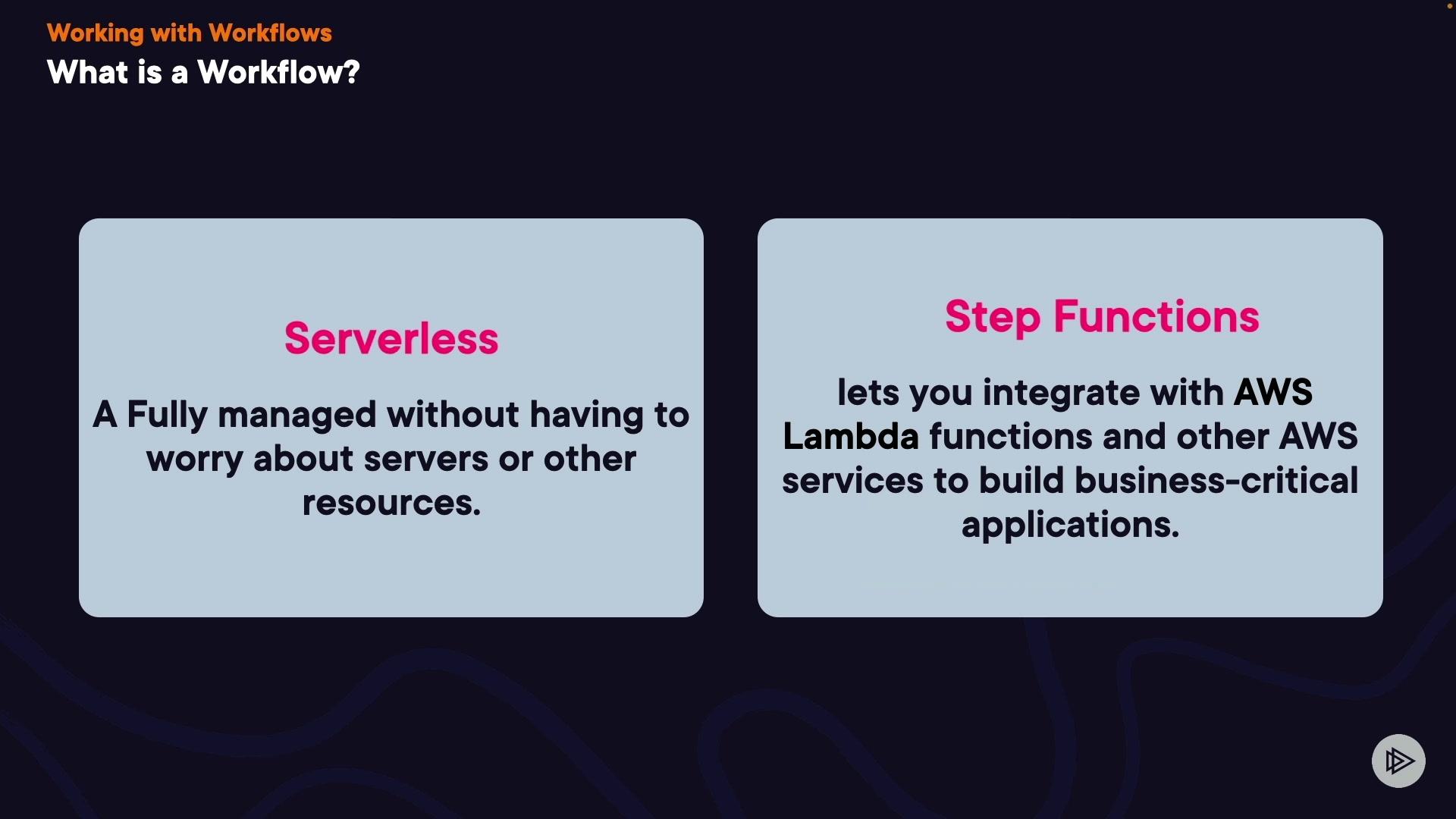 Working with Workflows
What is a Workflow?

Serverless

A Fully managed without having to worry about servers or other resources.

Step Functions

lets you integrate with AWS Lambda functions and other AWS services to build business-critical applications.